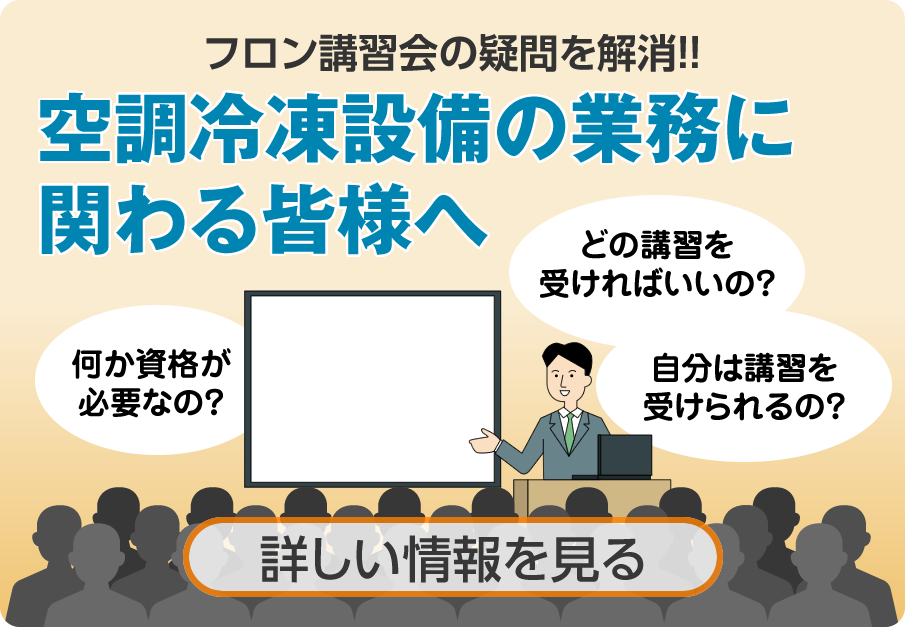 フロン講習会の疑問を解消!!

空調冷凍設備の業務に関わる皆様へ

どの講習を受ければいいの?

何か資格が必要なの?

自分は講習を受けられるの?

詳しい情報を見る